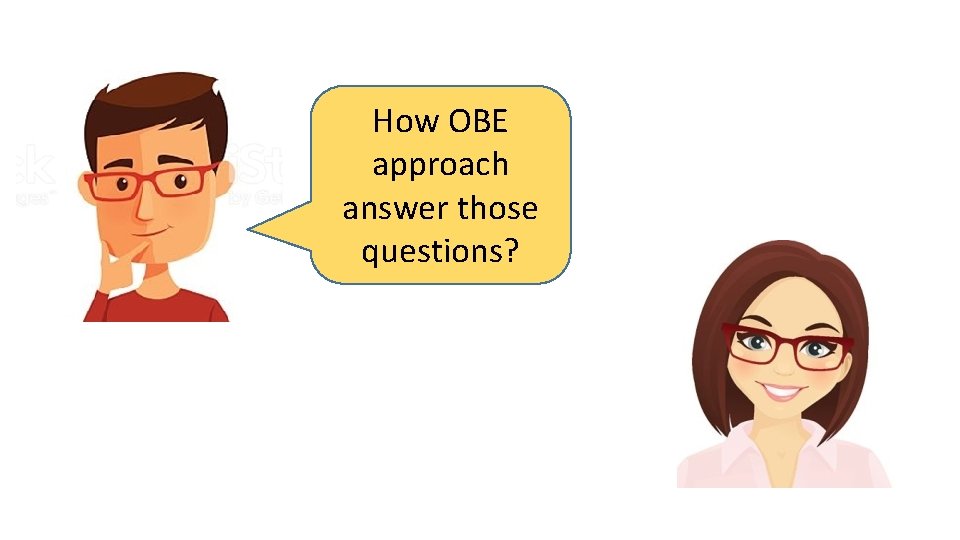 How OBE approach answer those questions?